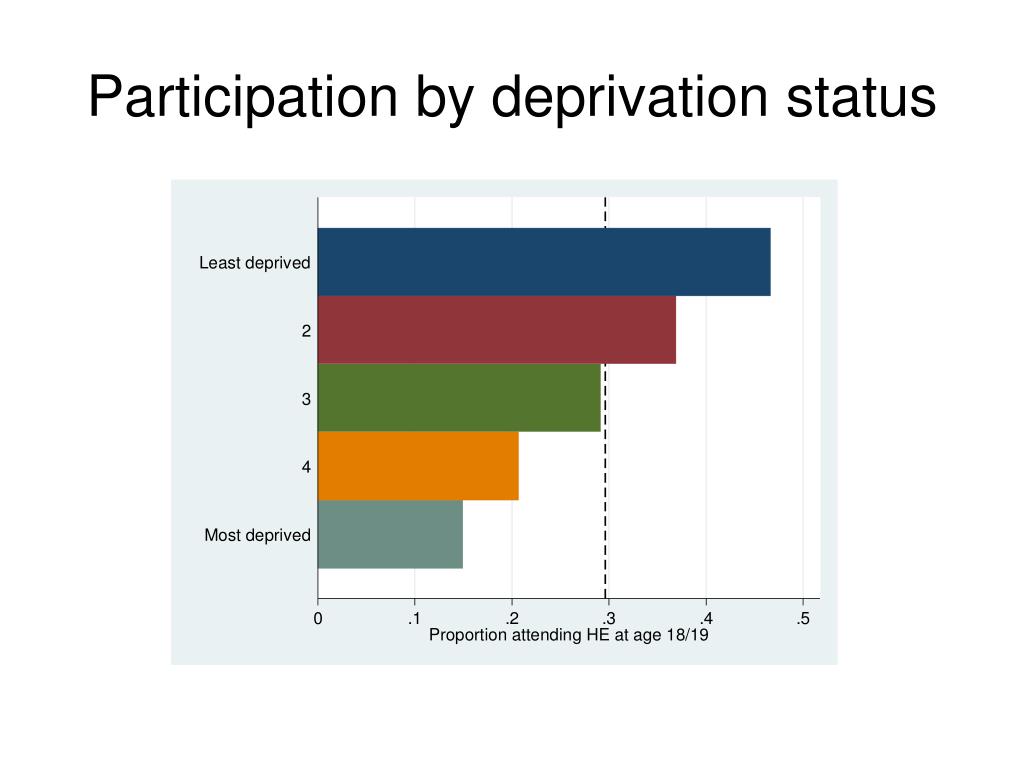 Participation by deprivation status

Least deprived
2
3
4
Most deprived

0
.1
.2
.3
.4
.5
Proportion attending HE at age 18/19